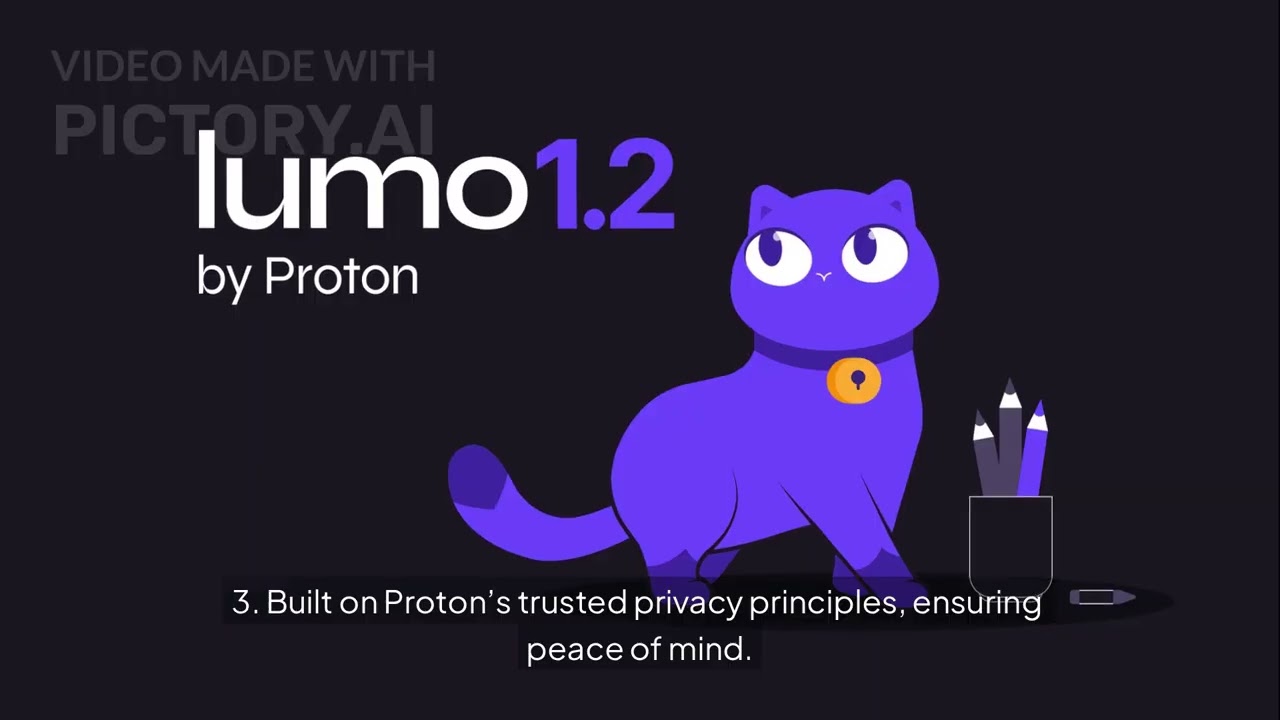 VIDEO MADE WITH
PICTORY.AI

lumo1.2
by Proton

3. Built on Proton's trusted privacy principles, ensuring peace of mind.